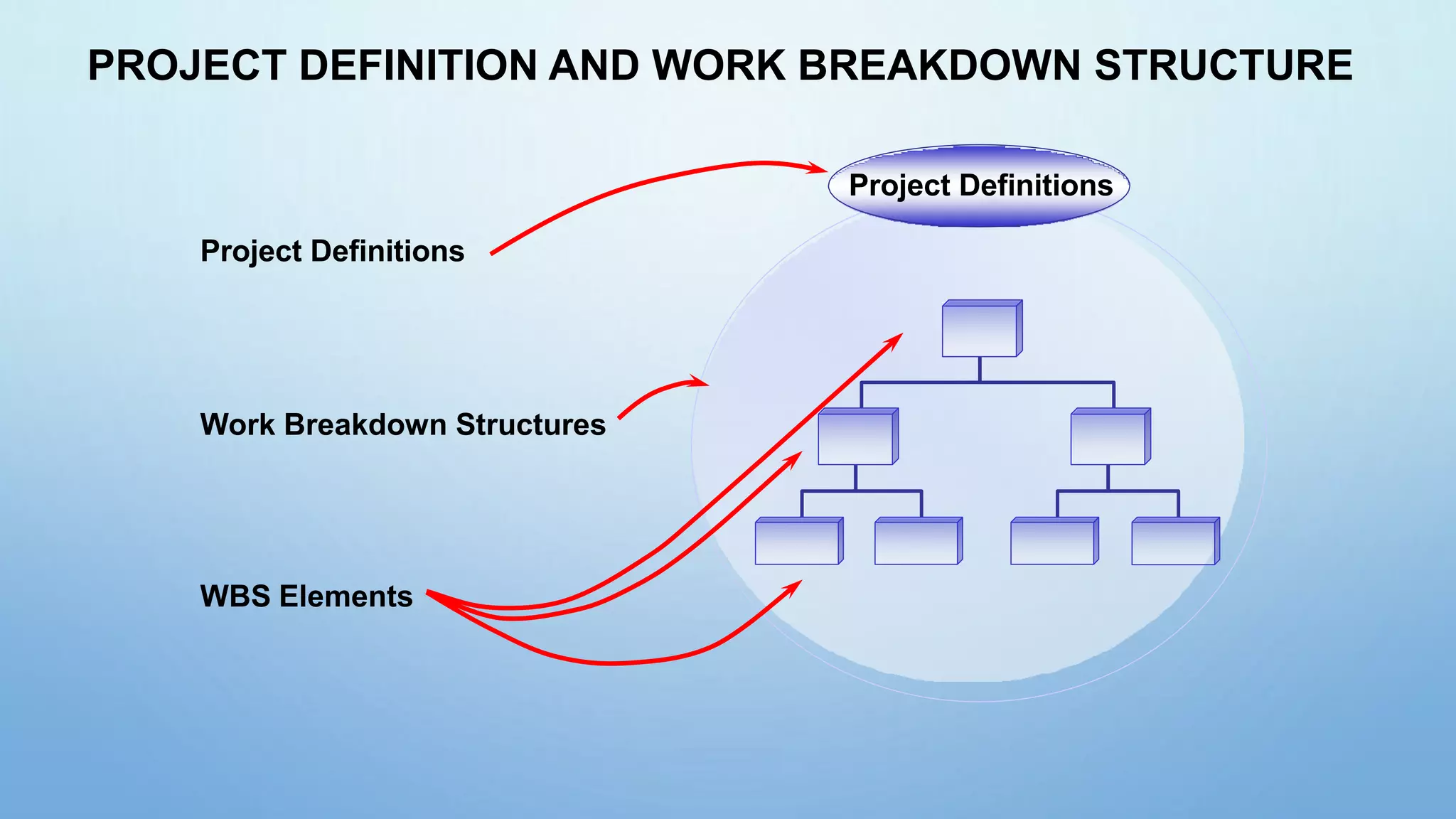 PROJECT DEFINITION AND WORK BREAKDOWN STRUCTURE

Project Definitions

Project Definitions

Work Breakdown Structures

WBS Elements